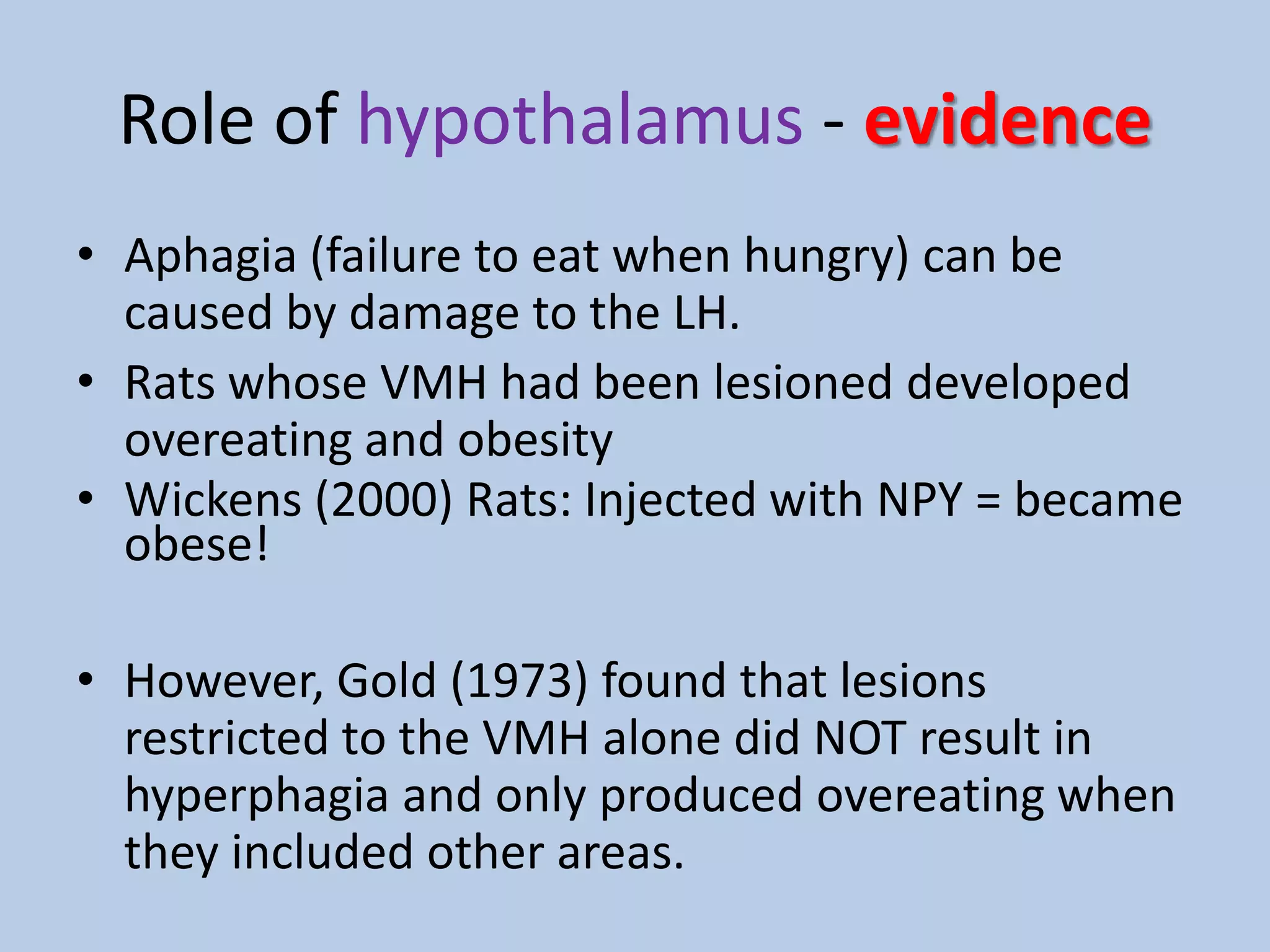 Role of hypothalamus - evidence

• Aphagia (failure to eat when hungry) can be caused by damage to the LH.

• Rats whose VMH had been lesioned developed overeating and obesity

• Wickens (2000) Rats: Injected with NPY = became obese!

• However, Gold (1973) found that lesions restricted to the VMH alone did NOT result in hyperphagia and only produced overeating when they included other areas.